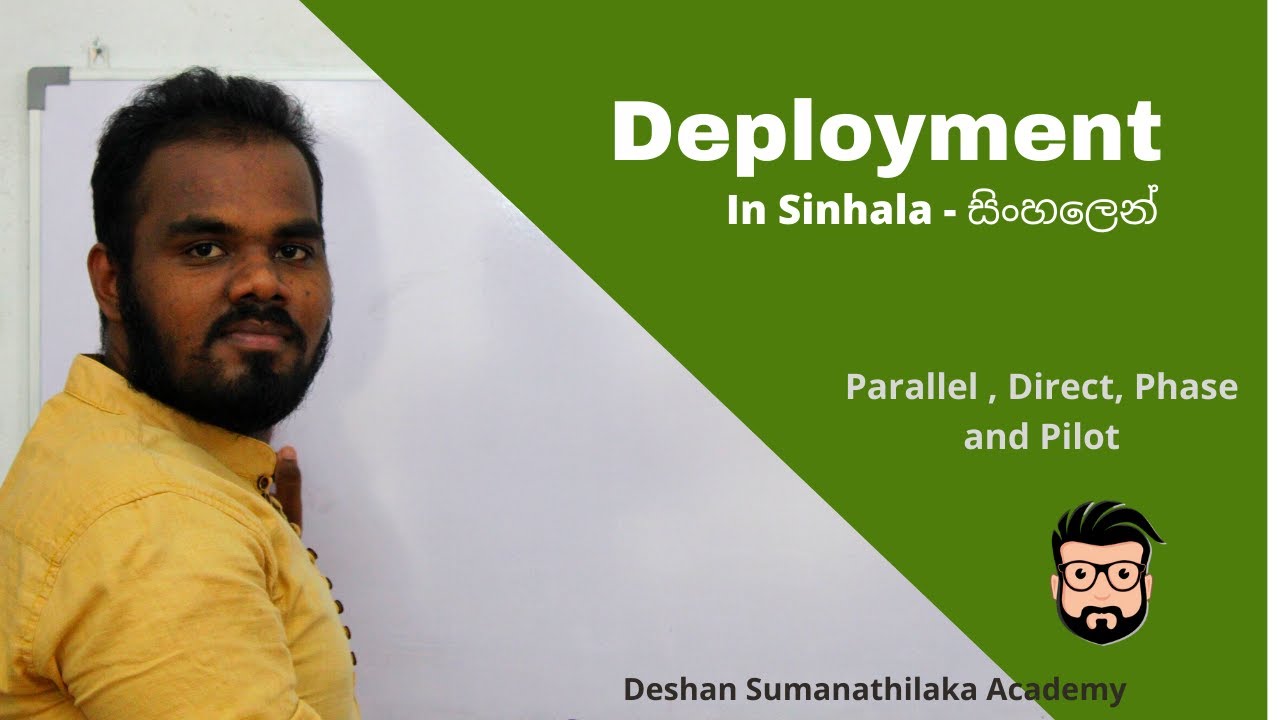 Deployment
In Sinhala - සිංහලෙන්

Parallel , Direct, Phase and Pilot

Deshan Sumanathilaka Academy